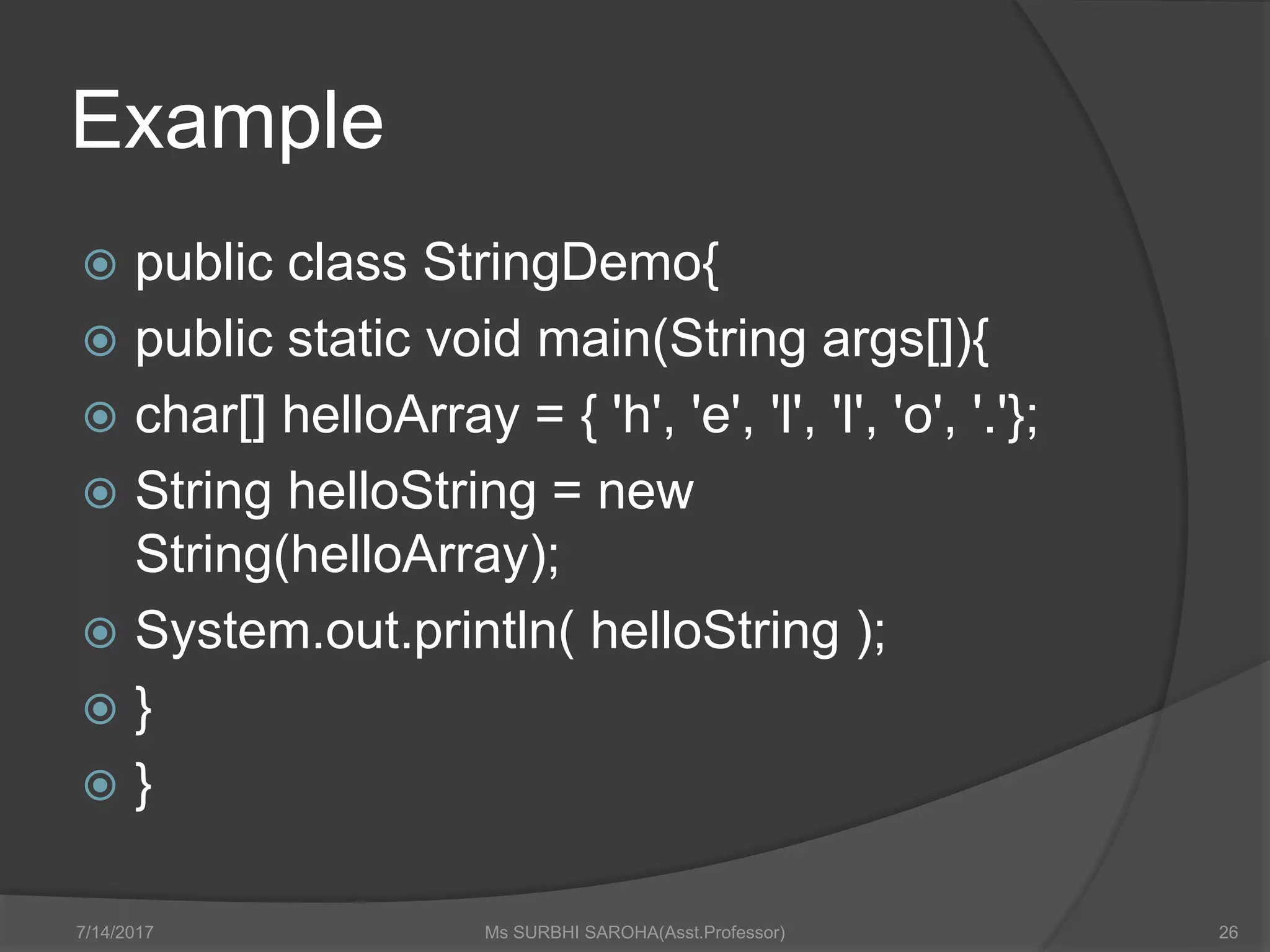 Example

public class StringDemo{

public static void main(String args[]){

char[] helloArray = { 'h', 'e', 'l', 'l', 'o', '.'};

String helloString = new String(helloArray);

System.out.println( helloString );

}

}

7/14/2017

Ms SURBHI SAROHA(Asst.Professor)

26